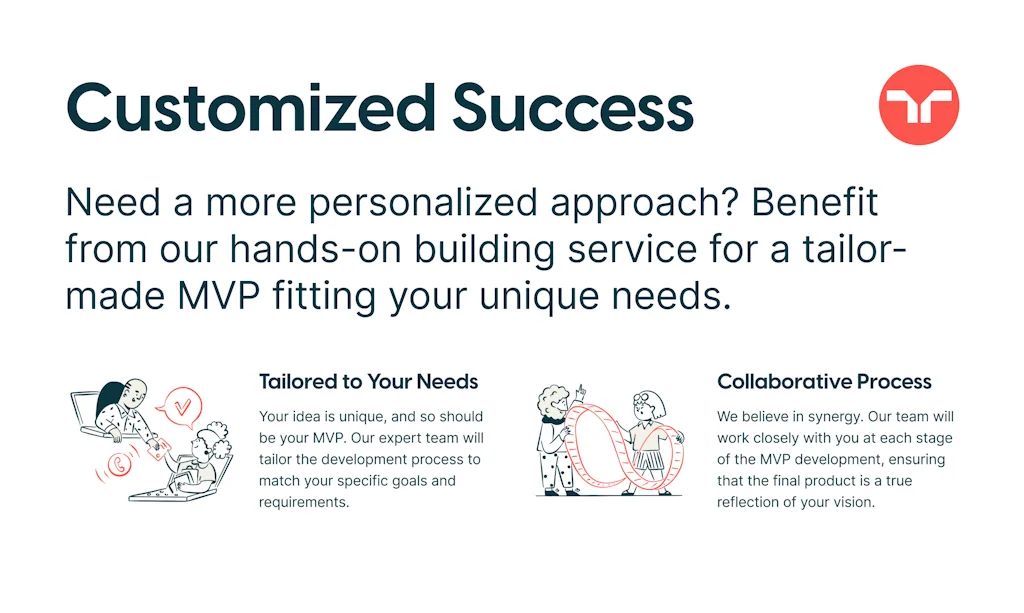 Customized Success

Need a more personalized approach? Benefit from our hands-on building service for a tailor-made MVP fitting your unique needs.

Tailored to Your Needs

Your idea is unique, and so should be your MVP. Our expert team will tailor the development process to match your specific goals and requirements.

Collaborative Process

We believe in synergy. Our team will work closely with you at each stage of the MVP development, ensuring that the final product is a true reflection of your vision.